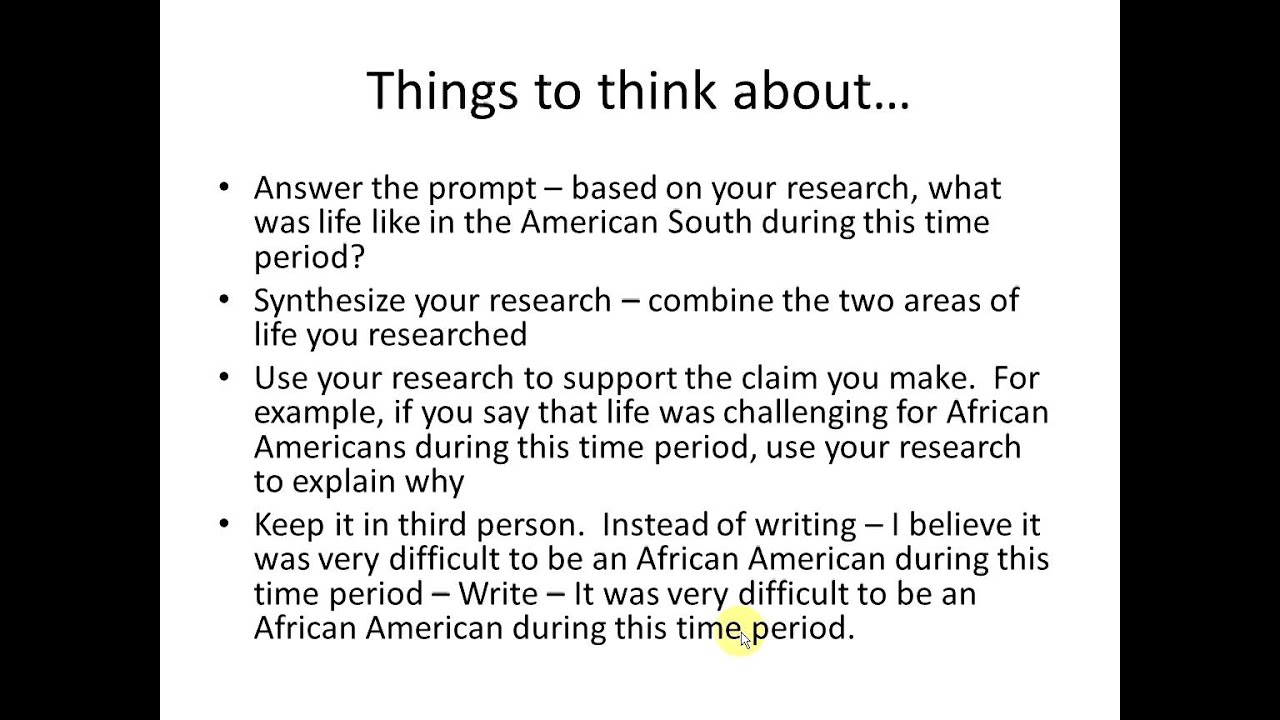 Things to think about…

• Answer the prompt – based on your research, what was life like in the American South during this time period?
• Synthesize your research – combine the two areas of life you researched
• Use your research to support the claim you make. For example, if you say that life was challenging for African Americans during this time period, use your research to explain why
• Keep it in third person. Instead of writing – I believe it was very difficult to be an African American during this time period – Write – It was very difficult to be an African American during this time period.